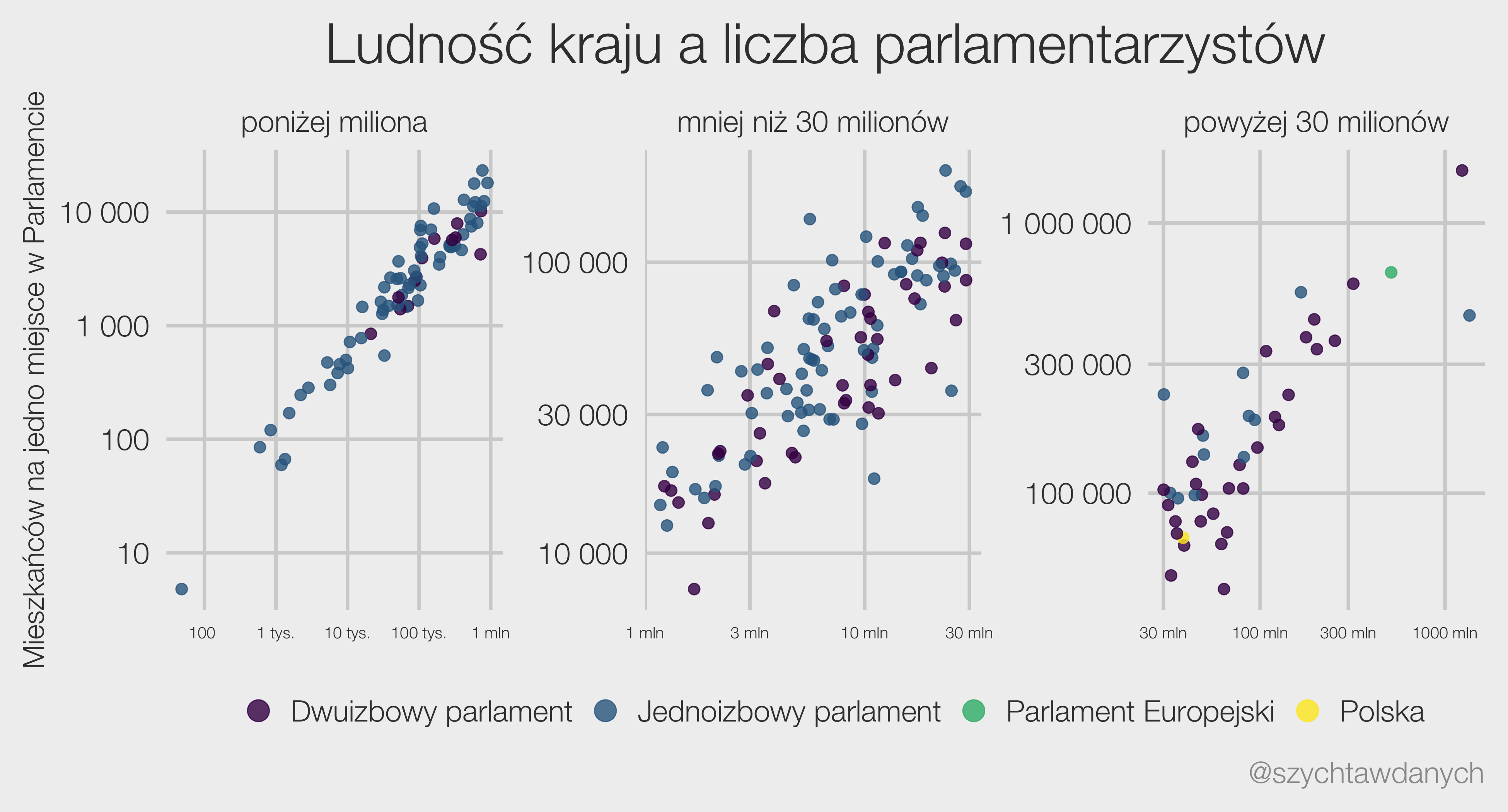 Ludność kraju a liczba parlamentarzystów

Mieszkańców na jedno miejsce w Parlamencie

poniżej miliona

10 000
1 000
100
10

100
1 tys.
10 tys.
100 tys.
1 mln

mniej niż 30 milionów

100 000
30 000
10 000

1 mln
3 mln
10 mln
30 mln

powyżej 30 milionów

1 000 000
300 000
100 000

30 mln
100 mln
300 mln
1000 mln

Dwuizbowy parlament
Jednoizbowy parlament
Parlament Europejski
Polska

@szychtawdanych